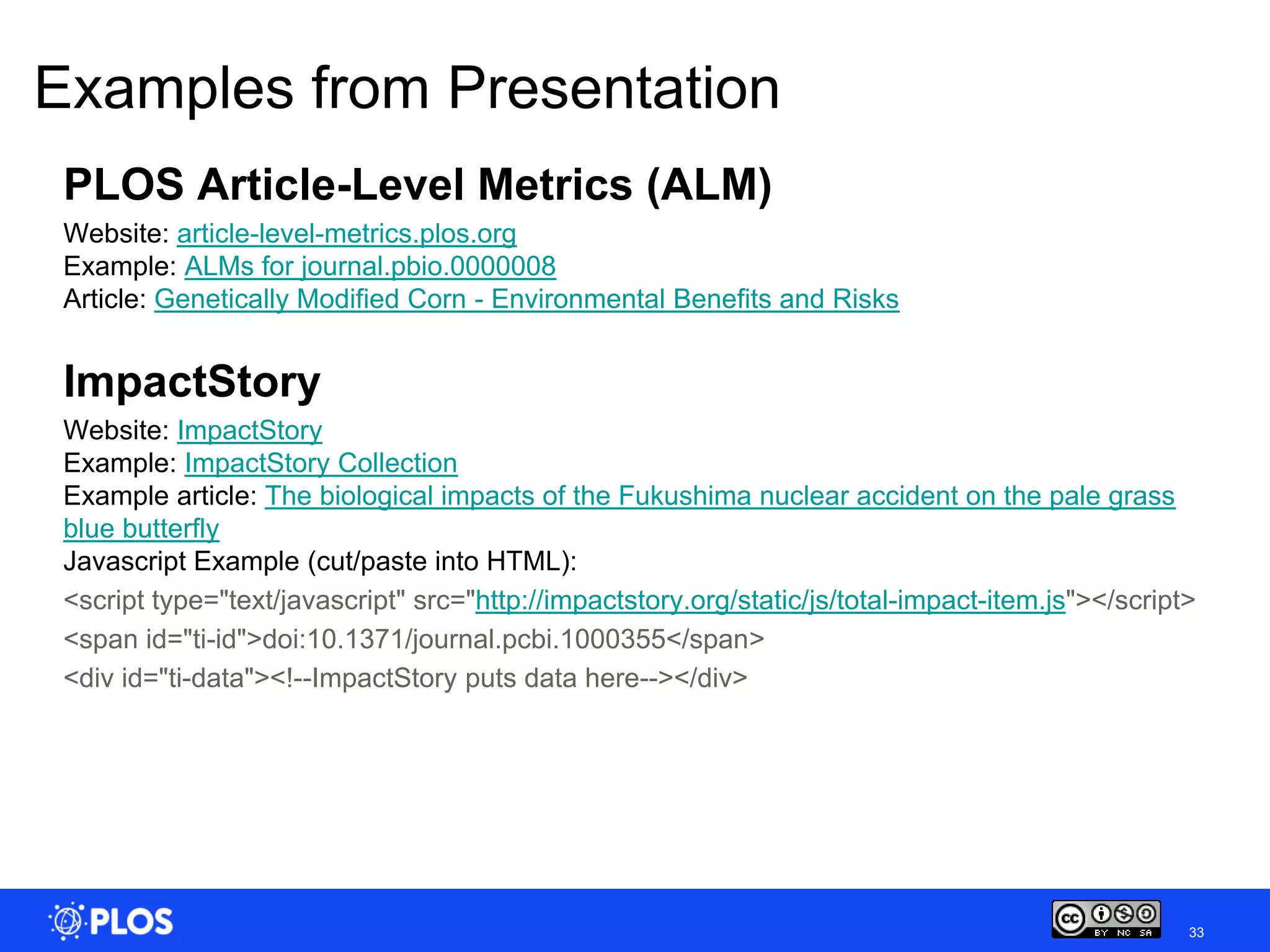 Examples from Presentation

PLOS Article-Level Metrics (ALM)

Website: article-level-metrics.plos.org
Example: ALMs for journal.pbio.0000008
Article: Genetically Modified Corn - Environmental Benefits and Risks

ImpactStory

Website: ImpactStory
Example: ImpactStory Collection
Example article: The biological impacts of the Fukushima nuclear accident on the pale grass blue butterfly
Javascript Example (cut/paste into HTML):
<script type="text/javascript" src="http://impactstory.org/static/js/total-impact-item.js"></script>
<span id="ti-id">doi:10.1371/journal.pcbi.1000355</span>
<div id="ti-data"><!--ImpactStory puts data here--></div>

PLOS

cc BY NC SA

33